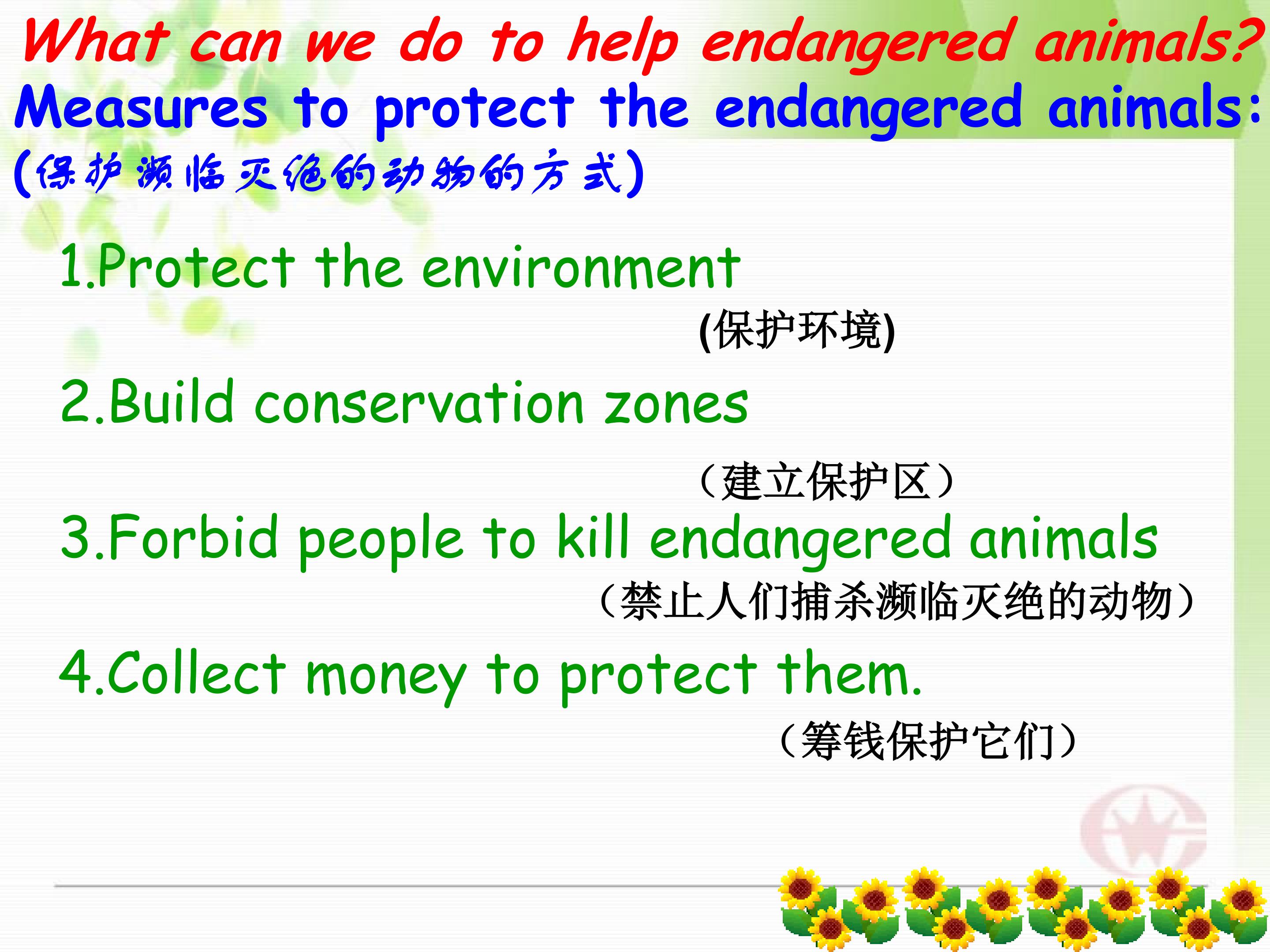 What can we do to help endangered animals?
Measures to protect the endangered animals:
(保护濒临灭绝的动物的方式)

1.Protect the environment

(保护环境)

2.Build conservation zones

（建立保护区）

3.Forbid people to kill endangered animals

（禁止人们捕杀濒临灭绝的动物）

4.Collect money to protect them.

（筹钱保护它们）